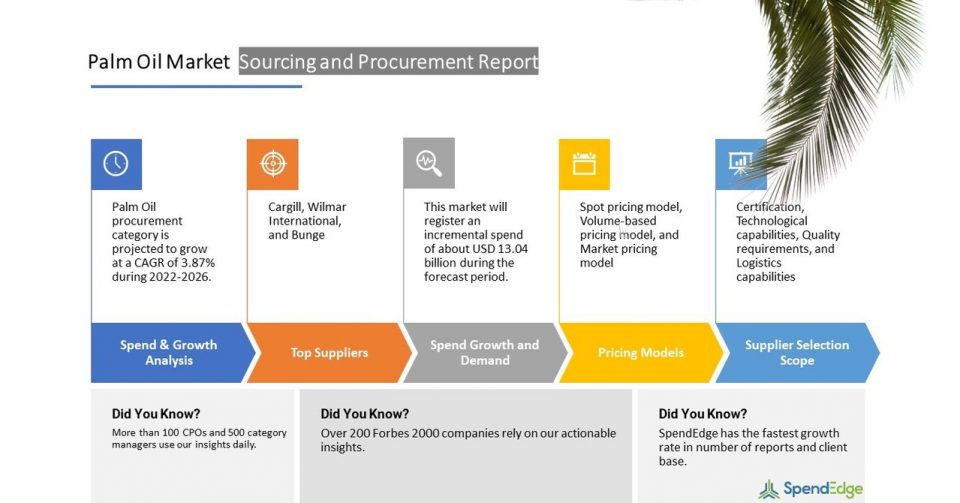 Palm Oil Market Sourcing and Procurement Report

Palm Oil procurement category is projected to grow at a CAGR of 3.87% during 2022-2026.

Spend & Growth Analysis

Cargill, Wilmar International, and Bunge

Top Suppliers

This market will register an incremental spend of about USD 13.04 billion during the forecast period.

Spend Growth and Demand

Spot pricing model, Volume-based pricing model, and Market pricing model

Pricing Models

Certification, Technological capabilities, Quality requirements, and Logistics capabilities

Supplier Selection Scope

Did You Know?
More than 100 CPOs and 500 category managers use our insights daily.

Did You Know?
Over 200 Forbes 2000 companies rely on our actionable insights.

Did You Know?
SpendEdge has the fastest growth rate in number of reports and client base.

SpendEdge